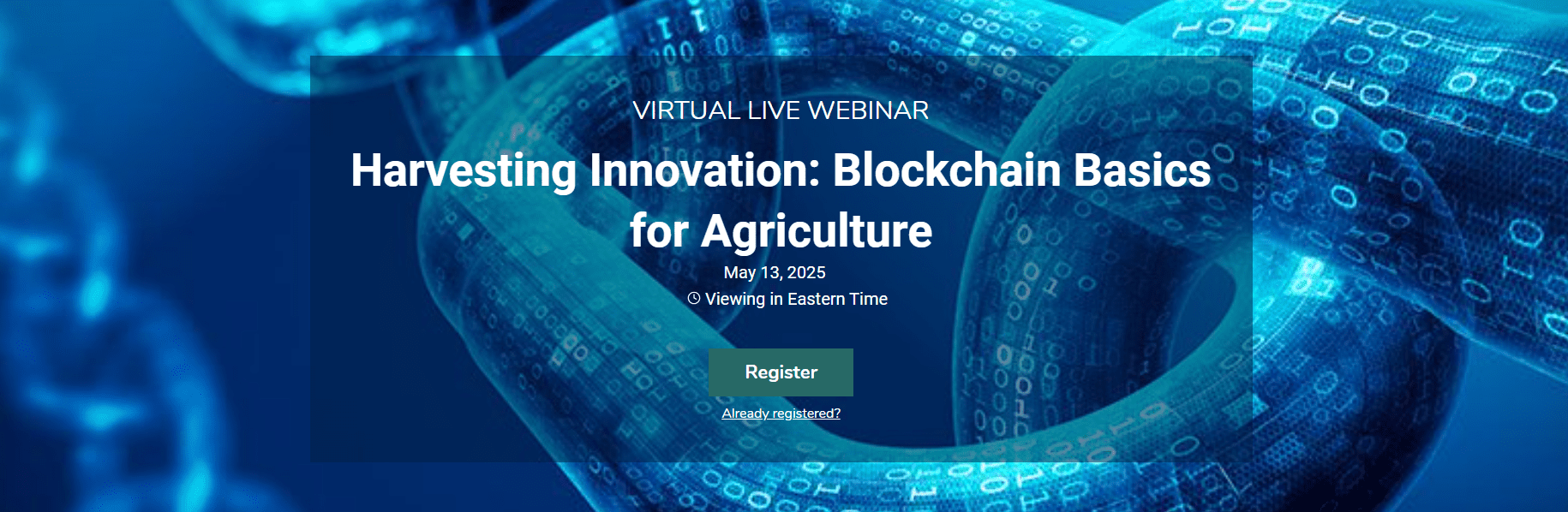 VIRTUAL LIVE WEBINAR

Harvesting Innovation: Blockchain Basics for Agriculture

May 13, 2025

Viewing in Eastern Time

Register

Already registered?